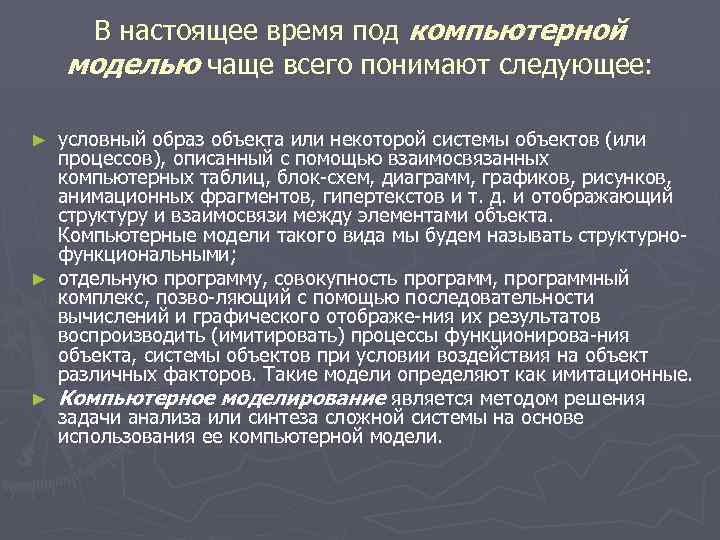 В настоящее время под компьютерной моделью чаще всего понимают следующее:

► условный образ объекта или некоторой системы объектов (или процессов), описанный с помощью взаимосвязанных компьютерных таблиц, блок-схем, диаграмм, графиков, рисунков, анимационных фрагментов, гипертекстов и т. д. и отображающий структуру и взаимосвязи между элементами объекта. Компьютерные модели такого вида мы будем называть структурно-функциональными;

► отдельную программу, совокупность программ, программный комплекс, позво-ляющий с помощью последовательности вычислений и графического отображе-ния их результатов воспроизводить (имитировать) процессы функционирова-ния объекта, системы объектов при условии воздействия на объект различных факторов. Такие модели определяют как имитационные.

► Компьютерное моделирование является методом решения задачи анализа или синтеза сложной системы на основе использования ее компьютерной модели.